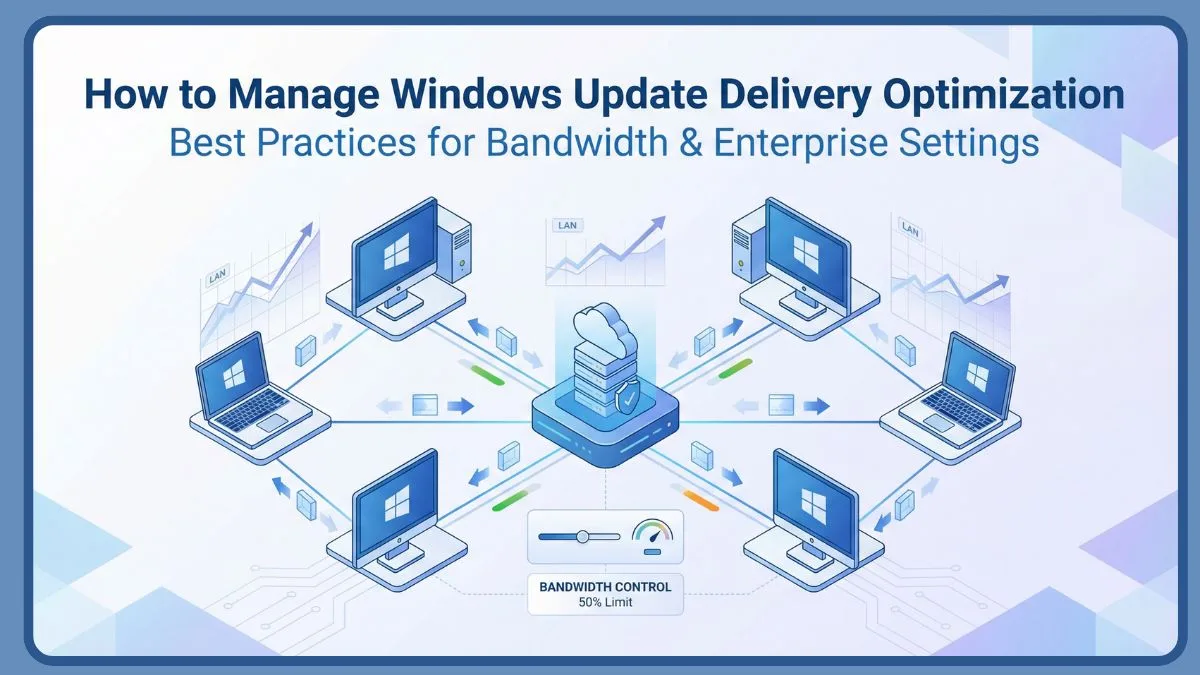 How to Manage Windows Update Delivery Optimization
Best Practices for Bandwidth & Enterprise Settings

LAN

LAN

LAN

BANDWIDTH CONTROL
50% Limit